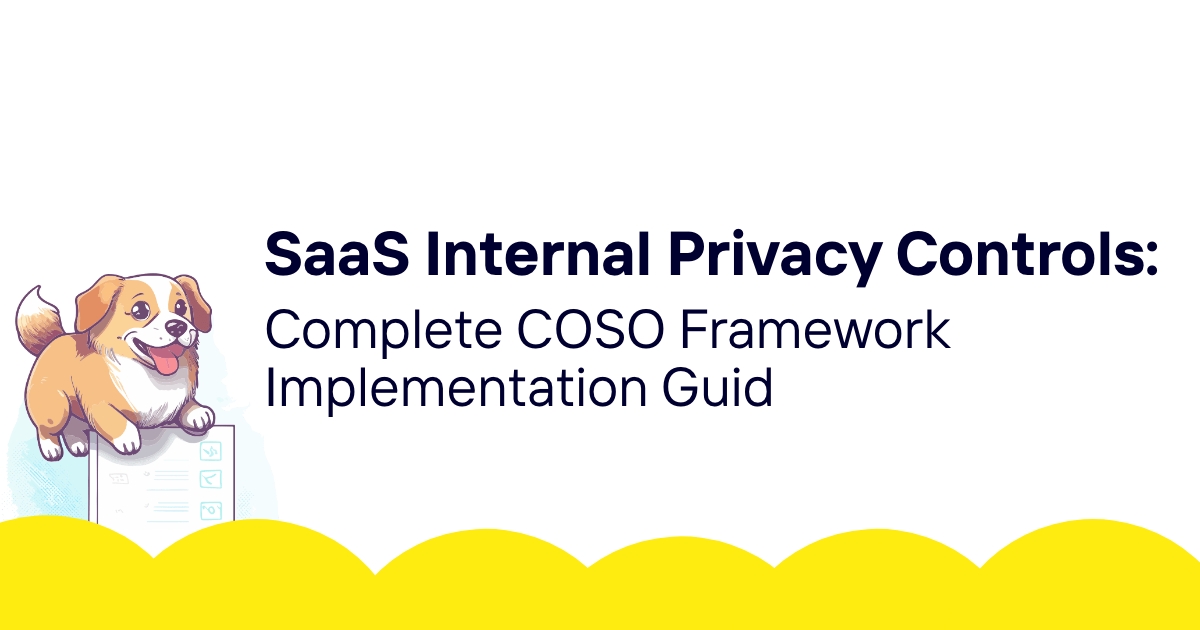 SaaS Internal Privacy Controls:
Complete COSO Framework Implementation Guid